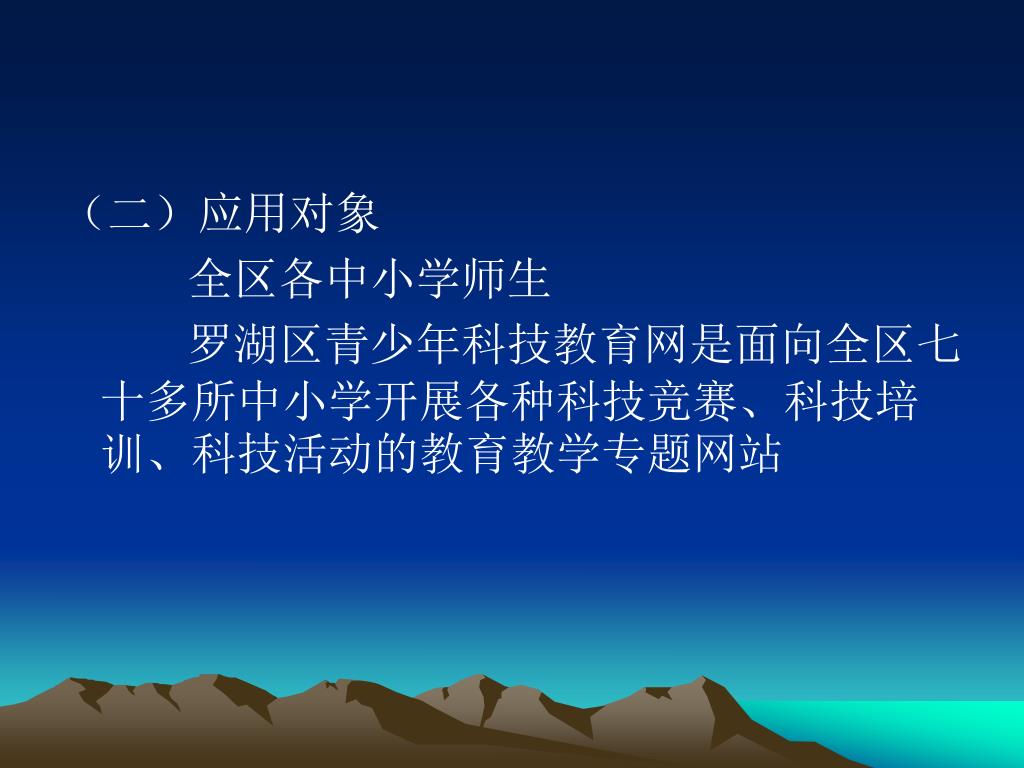 （二）应用对象

全区各中小学师生

罗湖区青少年科技教育网是面向全区七十多所中小学开展各种科技竞赛、科技培训、科技活动的教育教学专题网站